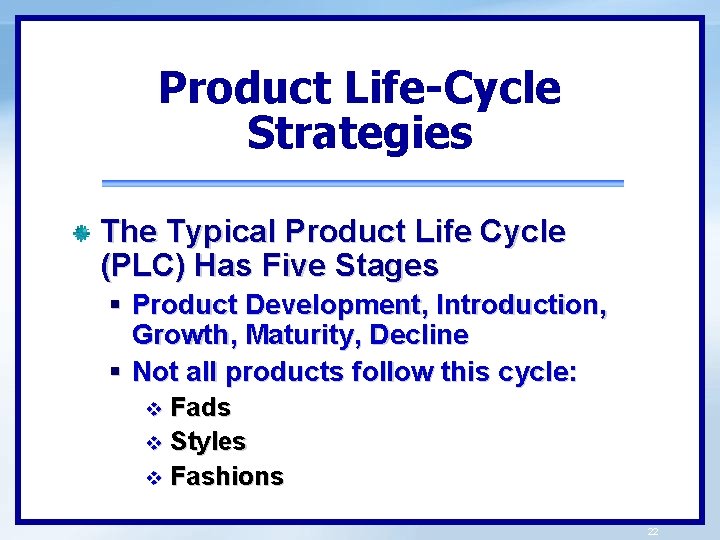 Product Life-Cycle Strategies

The Typical Product Life Cycle (PLC) Has Five Stages

Product Development, Introduction, Growth, Maturity, Decline

Not all products follow this cycle:

Fads

Styles

Fashions

22